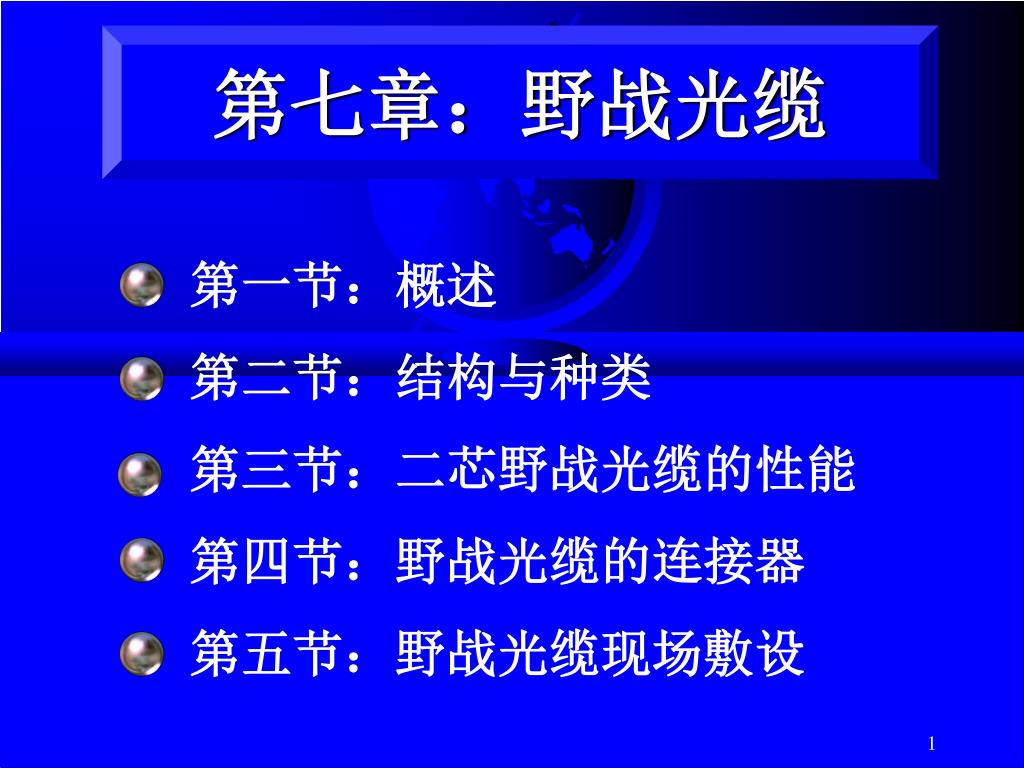 第七章：野战光缆

第一节：概述

第二节：结构与种类

第三节：二芯野战光缆的性能

第四节：野战光缆的连接器

第五节：野战光缆现场敷设

1